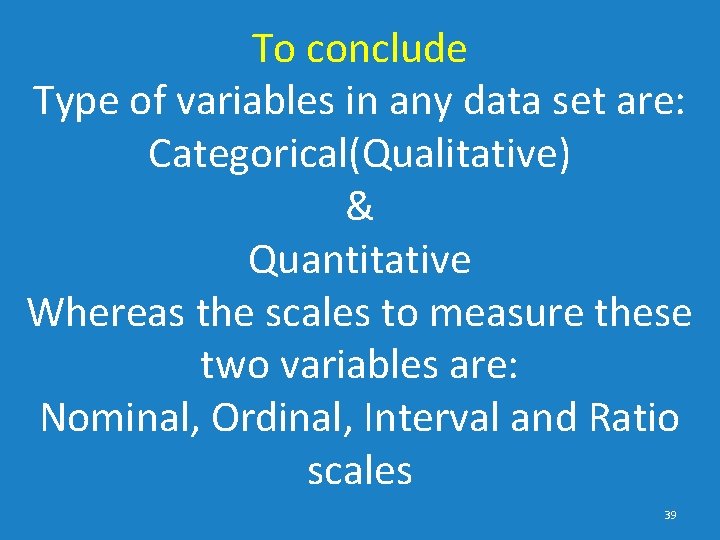 To conclude

Type of variables in any data set are:
Categorical(Qualitative)
&
Quantitative
Whereas the scales to measure these two variables are:
Nominal, Ordinal, Interval and Ratio scales

39